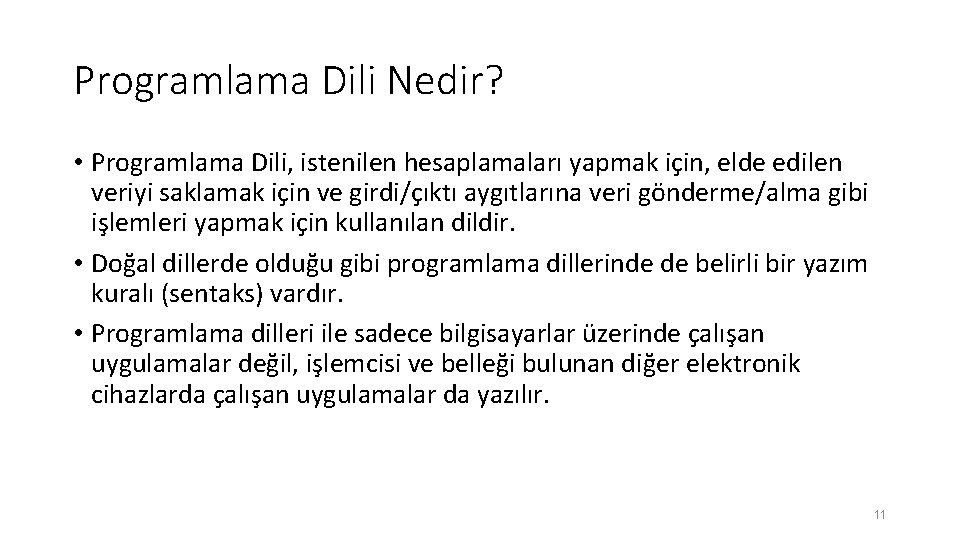 Programlama Dili Nedir?

• Programlama Dili, istenilen hesaplamaları yapmak için, elde edilen veriyi saklamak için ve girdi/çıktı aygıtlarına veri gönderme/alma gibi işlemleri yapmak için kullanılan dildir.

• Doğal dillerde olduğu gibi programlama dillerinde de belirli bir yazım kuralı (sentaks) vardır.

• Programlama dilleri ile sadece bilgisayarlar üzerinde çalışan uygulamalar değil, işlemcisi ve belleği bulunan diğer elektronik cihazlarda çalışan uygulamalar da yazılır.

11